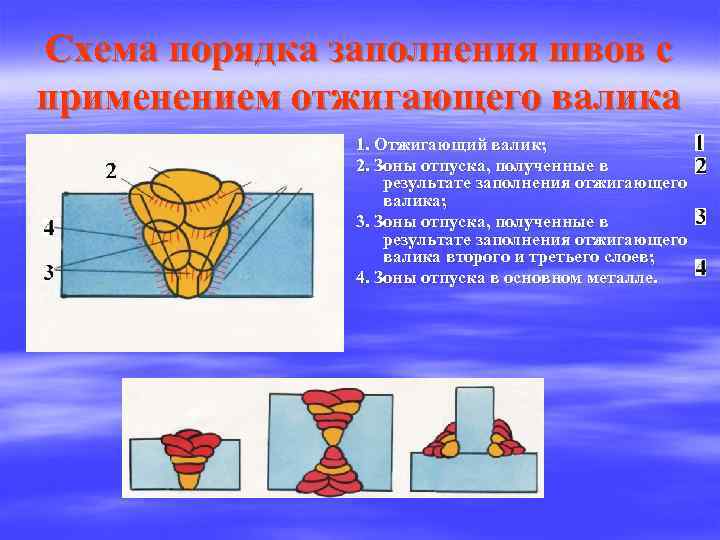 Схема порядка заполнения швов с применением отжигающего валика

2

4

3

1. Отжигающий валик;

2. Зоны отпуска, полученные в результате заполнения отжигающего валика;

3. Зоны отпуска, полученные в результате заполнения отжигающего валика второго и третьего слоев;

4. Зоны отпуска в основном металле.

1

2

3

4